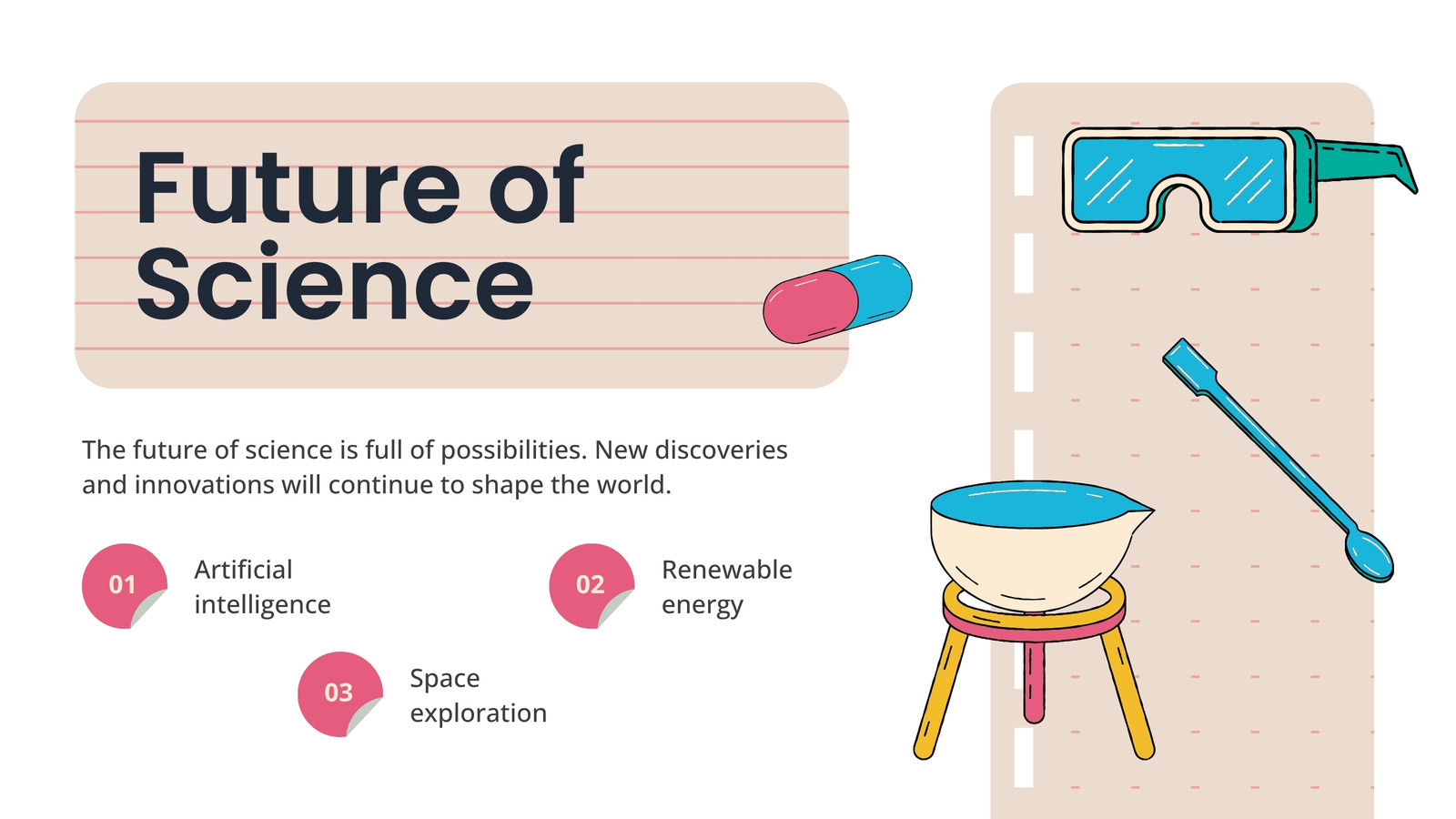 Future of Science

The future of science is full of possibilities. New discoveries and innovations will continue to shape the world.

01 Artificial intelligence

02 Renewable energy

03 Space exploration